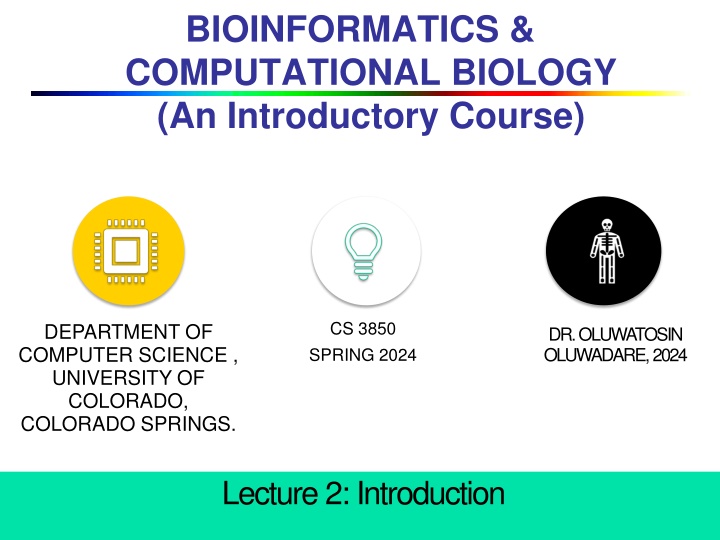 BIOINFORMATICS & COMPUTATIONAL BIOLOGY
(An Introductory Course)

DEPARTMENT OF COMPUTER SCIENCE , UNIVERSITY OF COLORADO, COLORADO SPRINGS.

CS 3850
SPRING 2024

DR. OLUWATOSIN OLUWADARE, 2024

Lecture 2: Introduction